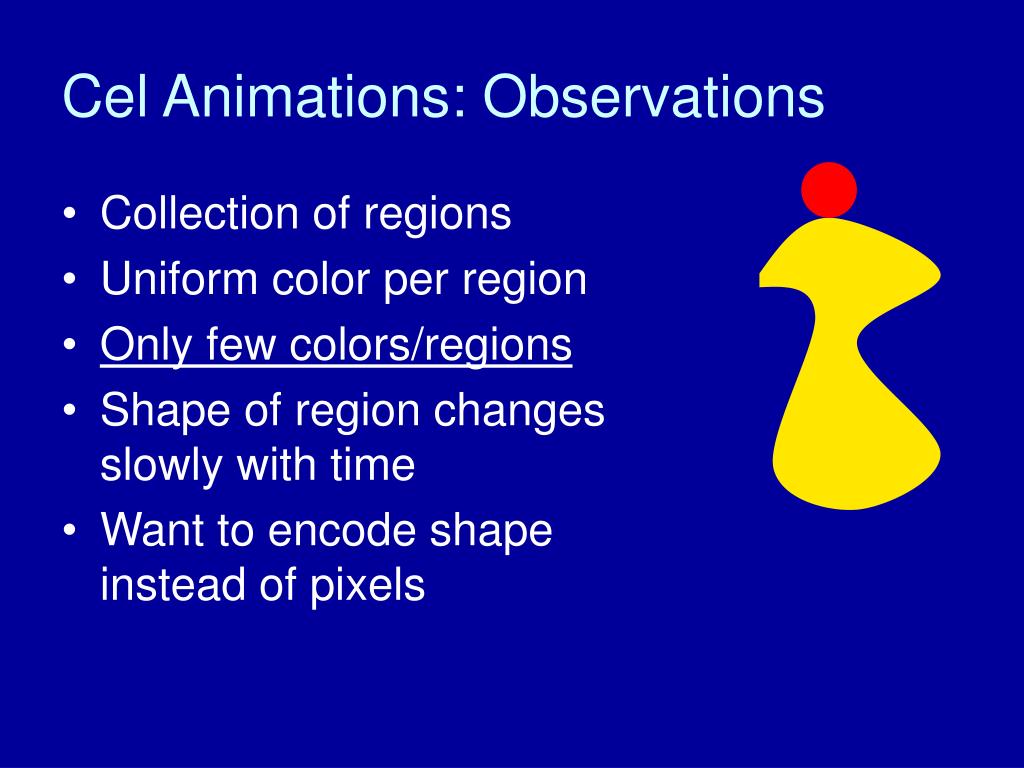 Cel Animations: Observations

• Collection of regions
• Uniform color per region
• Only few colors/regions
• Shape of region changes slowly with time
• Want to encode shape instead of pixels